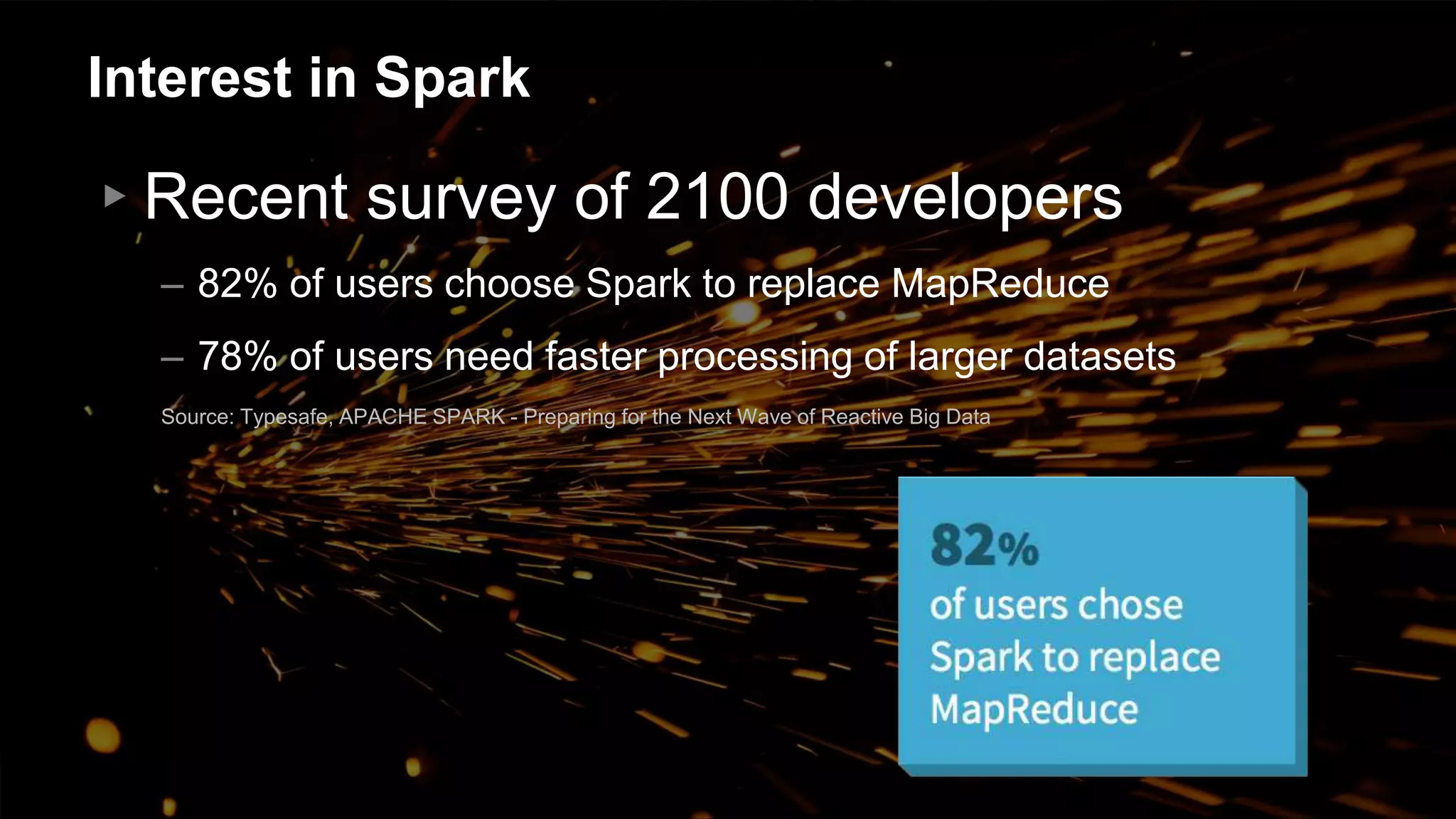 Interest in Spark

▸ Recent survey of 2100 developers

– 82% of users choose Spark to replace MapReduce

– 78% of users need faster processing of larger datasets

Source: Typesafe, APACHE SPARK - Preparing for the Next Wave of Reactive Big Data

82%
of users chose Spark to replace MapReduce